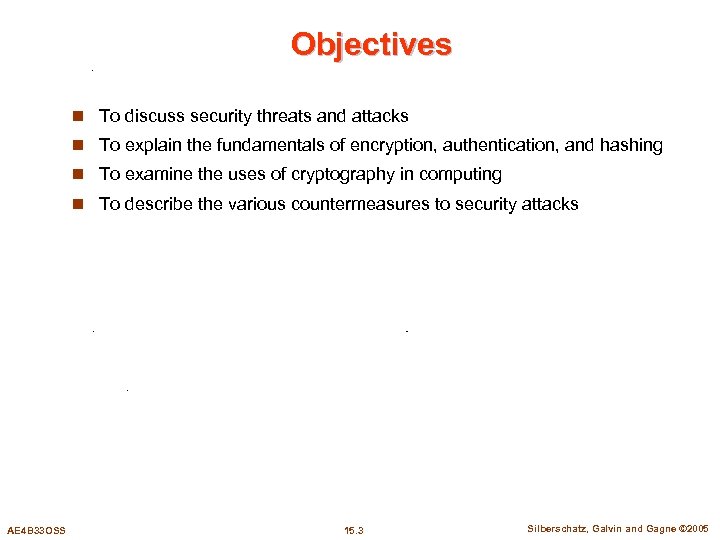 Objectives

- To discuss security threats and attacks
- To explain the fundamentals of encryption, authentication, and hashing
- To examine the uses of cryptography in computing
- To describe the various countermeasures to security attacks

AE4B33OSS 15.3 Silberschatz, Galvin and Gagne ©2005